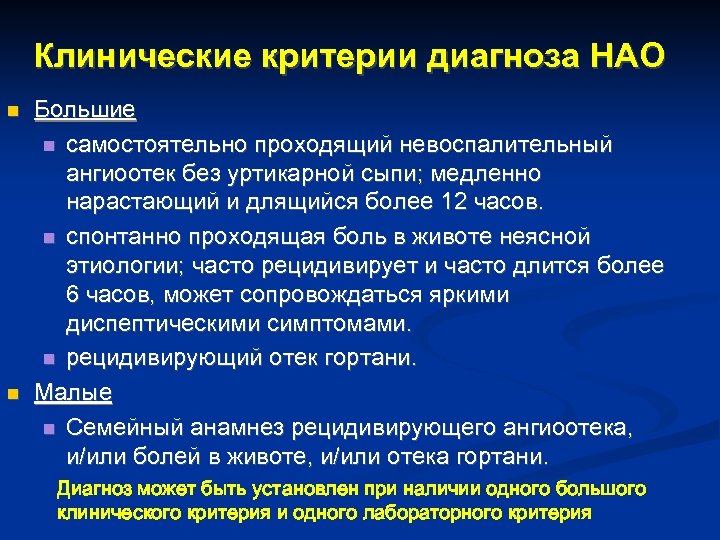 Клинические критерии диагноза НАО

Большие

самостоятельно проходящий невоспалительный ангиоотек без уртикарной сыпи; медленно нарастающий и длящийся более 12 часов.

спонтанно проходящая боль в животе неясной этиологии; часто рецидивирует и часто длится более 6 часов, может сопровождаться яркими диспептическими симптомами.

рецидивирующий отек гортани.

Малые

Семейный анамнез рецидивирующего ангиоотека, и/или болей в животе, и/или отека гортани.

Диагноз может быть установлен при наличии одного большого клинического критерия и одного лабораторного критерия